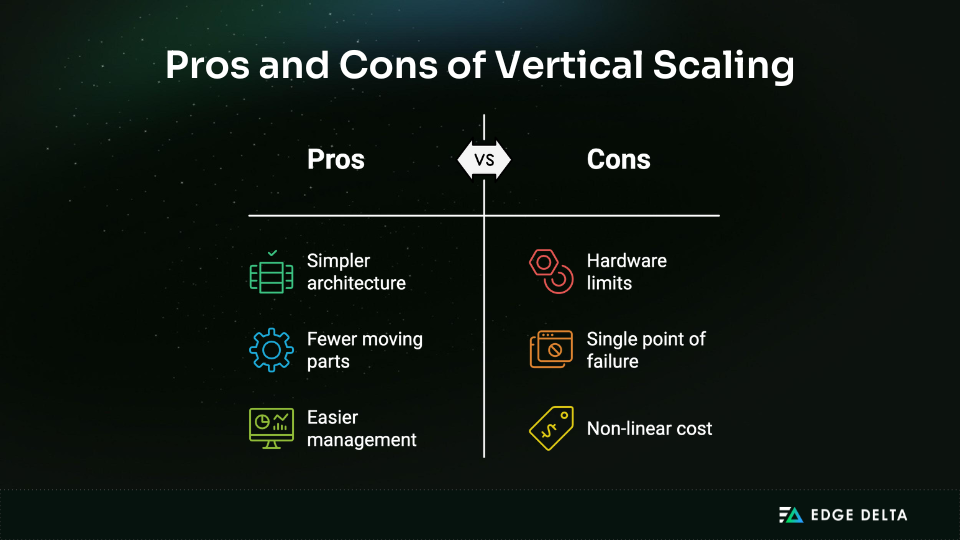 Pros and Cons of Vertical Scaling

Pros

VS

Cons

Simpler architecture

Fewer moving parts

Easier management

Hardware limits

Single point of failure

Non-linear cost

EDGE DELTA